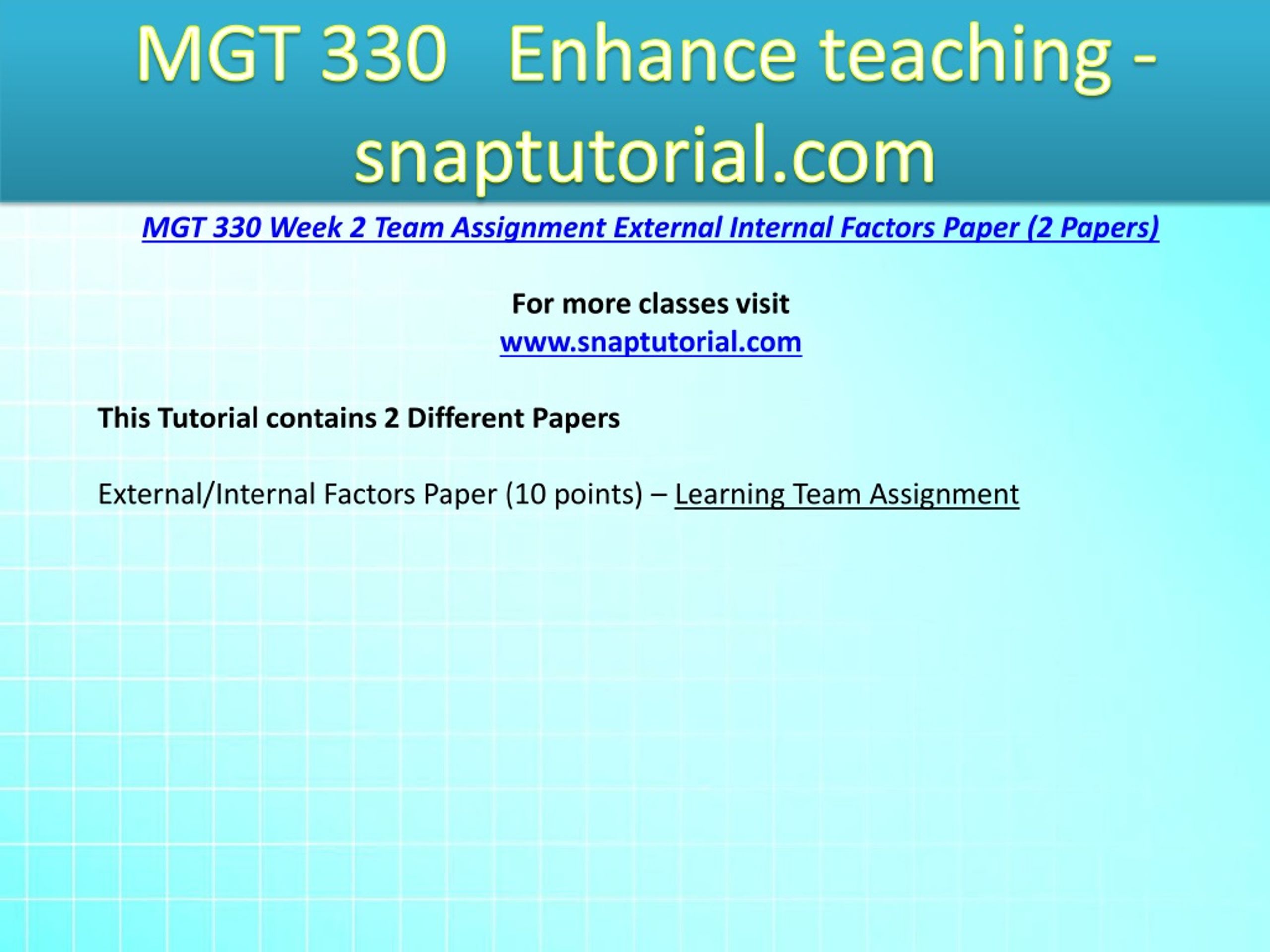 MGT 330 Enhance teaching - snaptutorial.com

MGT 330 Week 2 Team Assignment External Internal Factors Paper (2 Papers)

For more classes visit
www.snaptutorial.com

This Tutorial contains 2 Different Papers

External/Internal Factors Paper (10 points) – Learning Team Assignment